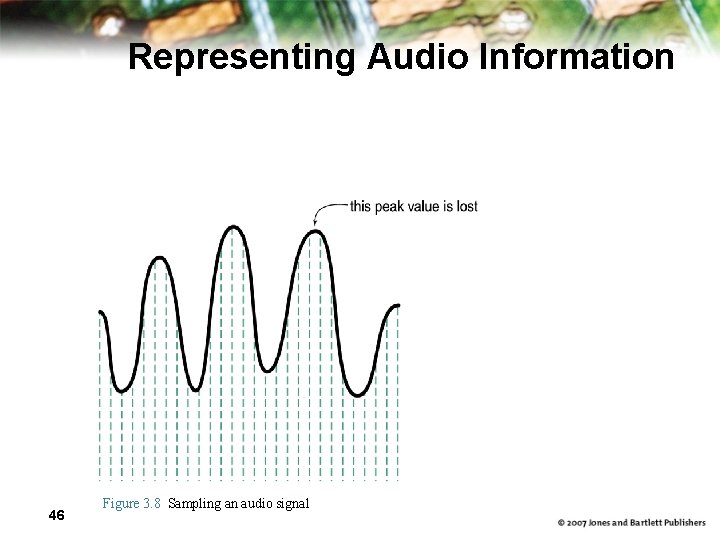 Representing Audio Information

this peak value is lost

Figure 3.8 Sampling an audio signal

46

© 2007 Jones and Bartlett Publishers